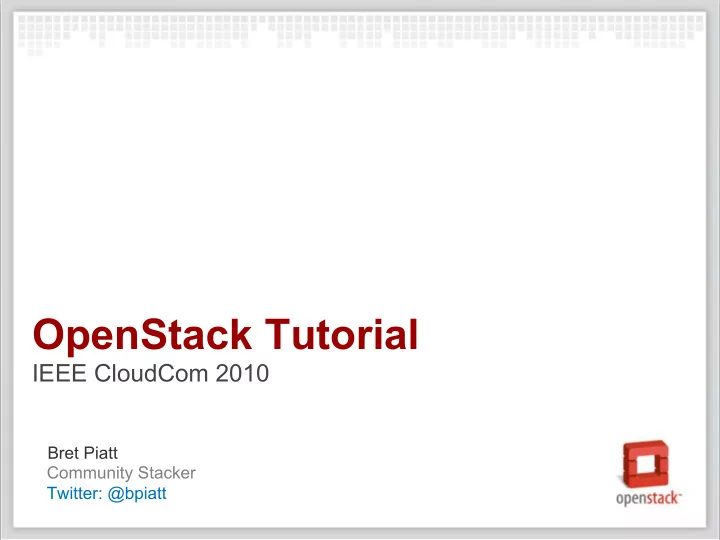 OpenStack Tutorial
IEEE CloudCom 2010

Bret Piatt
Community Stacker
Twitter: @bpiatt

openstack™